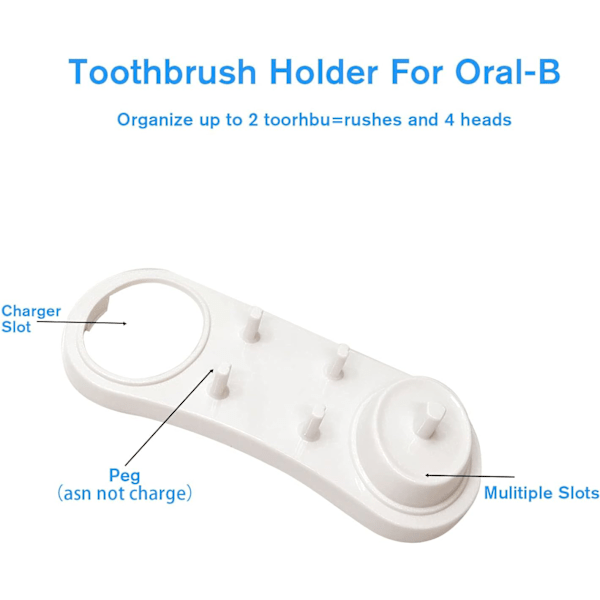 Toothbrush Holder For Oral-B

Organize up to 2 toorhbu=rushes and 4 heads

Charger Slot

Peg
(asn not charge)

Mulitiple Slots